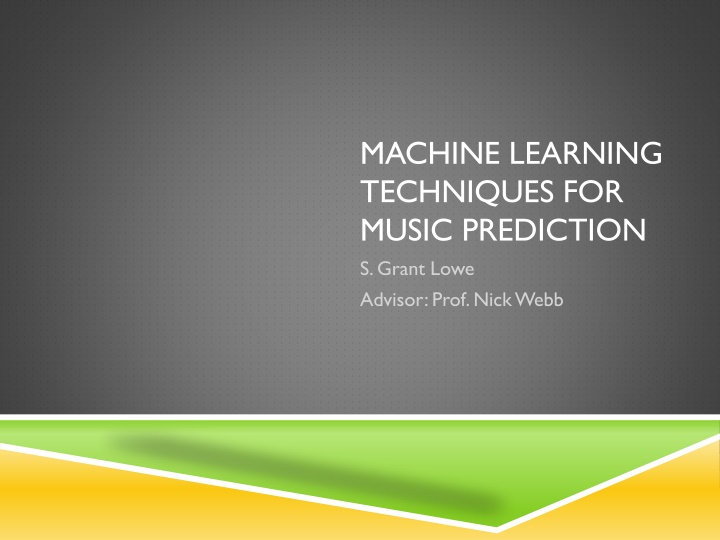 MACHINE LEARNING TECHNIQUES FOR MUSIC PREDICTION

S. Grant Lowe

Advisor: Prof. Nick Webb